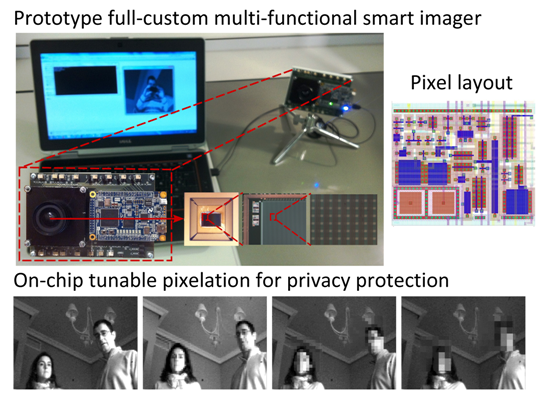 Prototype full-custom multi-functional smart imager

Pixel layout

On-chip tunable pixelation for privacy protection